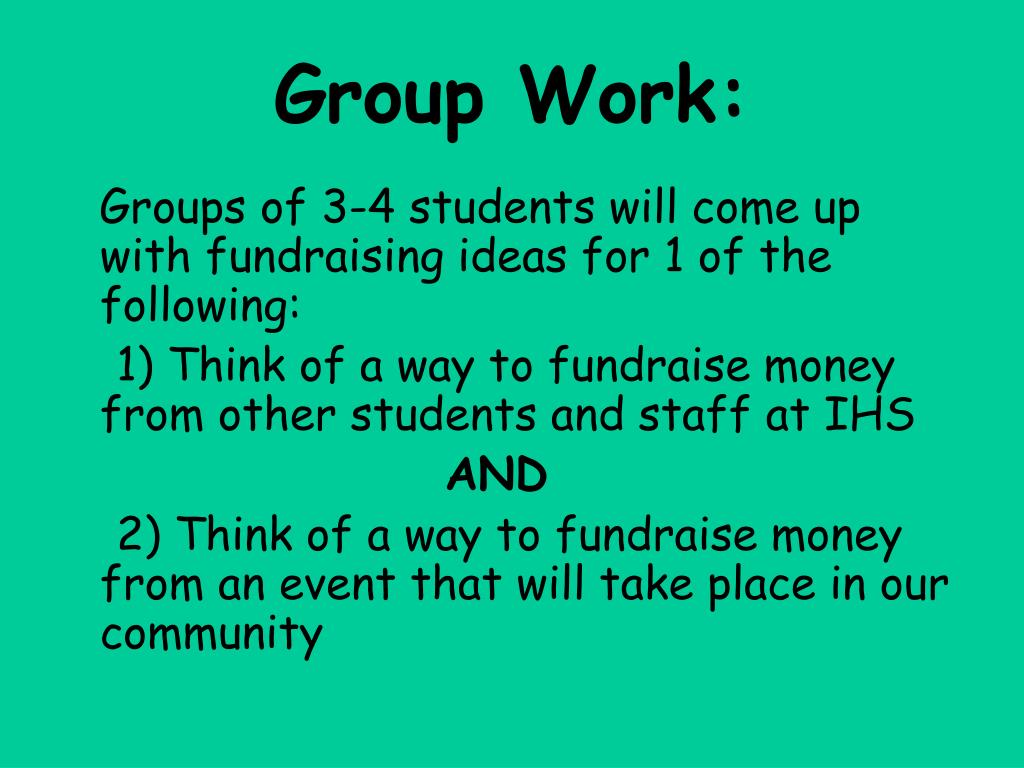 Group Work:

Groups of 3-4 students will come up with fundraising ideas for 1 of the following:

1) Think of a way to fundraise money from other students and staff at IHS

AND

2) Think of a way to fundraise money from an event that will take place in our community